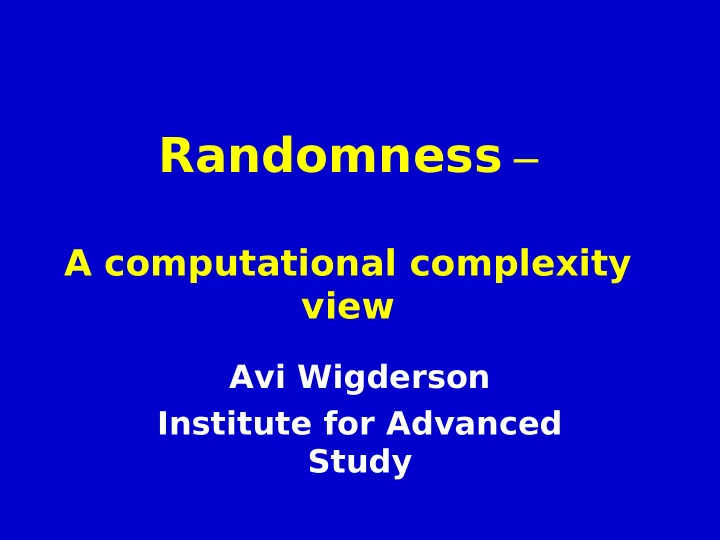 Randomness –

A computational complexity view

Avi Wigderson

Institute for Advanced Study